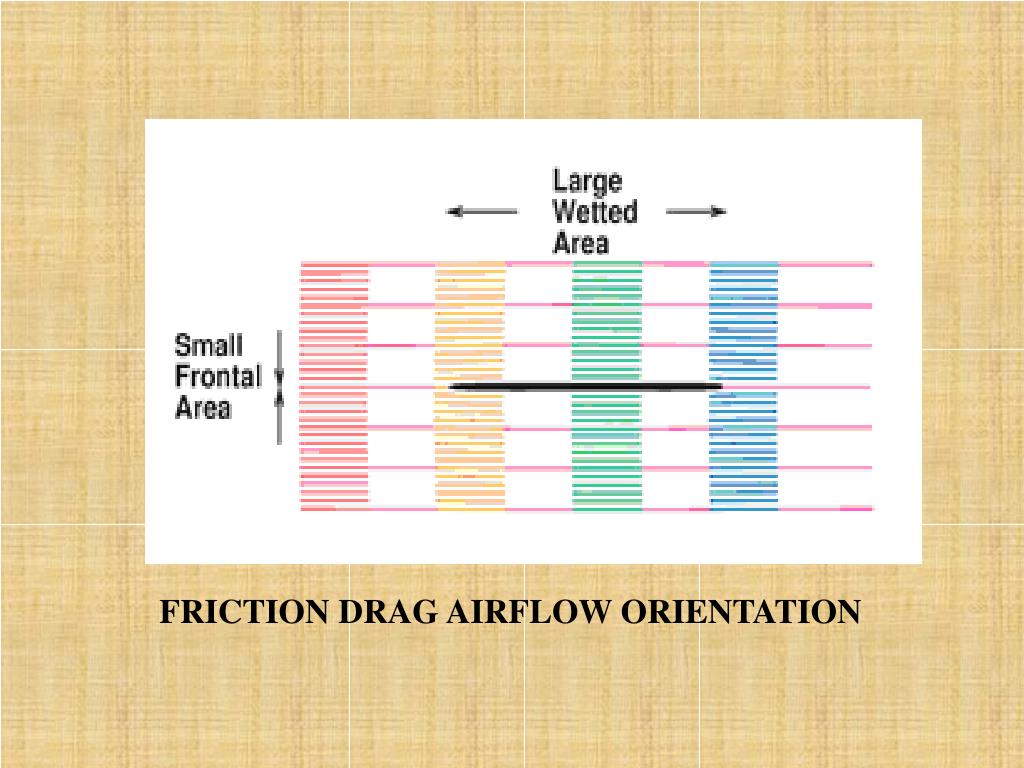 Large Wetted Area

Small Frontal Area

FRICTION DRAG AIRFLOW ORIENTATION